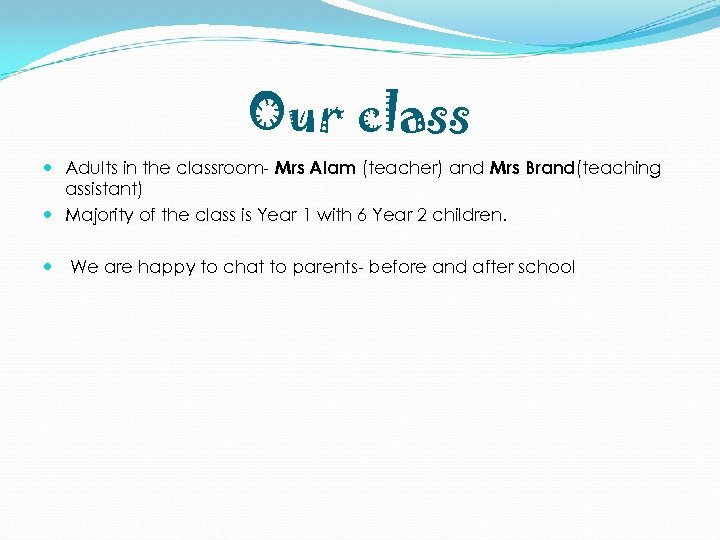 Our class

- Adults in the classroom- Mrs Alam (teacher) and Mrs Brand(teaching assistant)
- Majority of the class is Year 1 with 6 Year 2 children.

- We are happy to chat to parents- before and after school